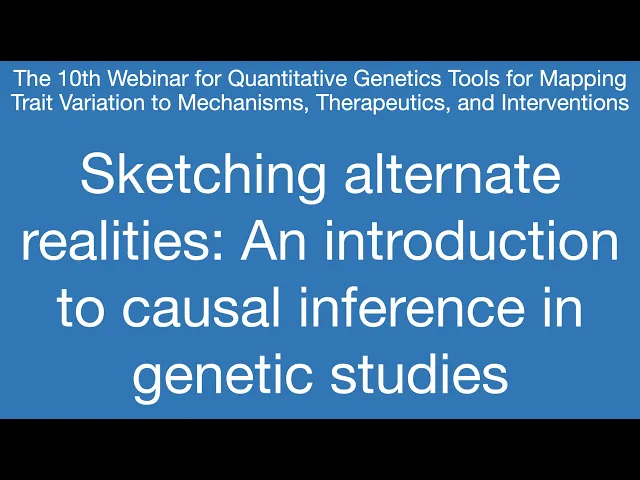 The 10th Webinar for Quantitative Genetics Tools for Mapping Trait Variation to Mechanisms, Therapeutics, and Interventions

Sketching alternate realities: An introduction to causal inference in genetic studies